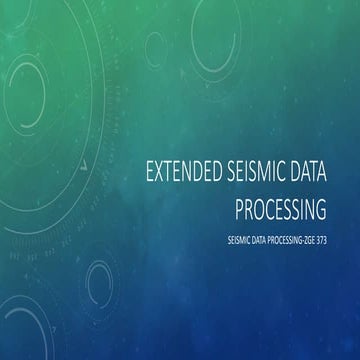 EXTENDED SEISMIC DATA PROCESSING

SEISMIC DATA PROCESSING-ZGE 373